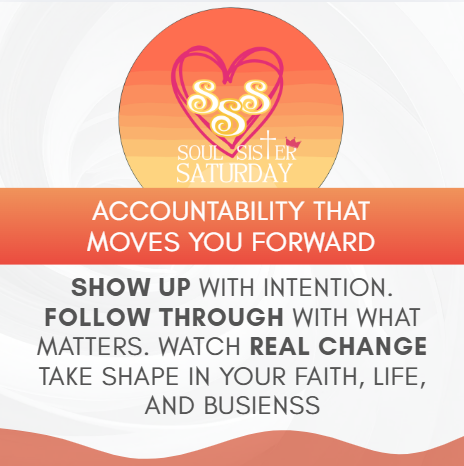 SSS
SOUL SISTER
SATURDAY

ACCOUNTABILITY THAT MOVES YOU FORWARD

SHOW UP WITH INTENTION. FOLLOW THROUGH WITH WHAT MATTERS. WATCH REAL CHANGE TAKE SHAPE IN YOUR FAITH, LIFE, AND BUSIENSS